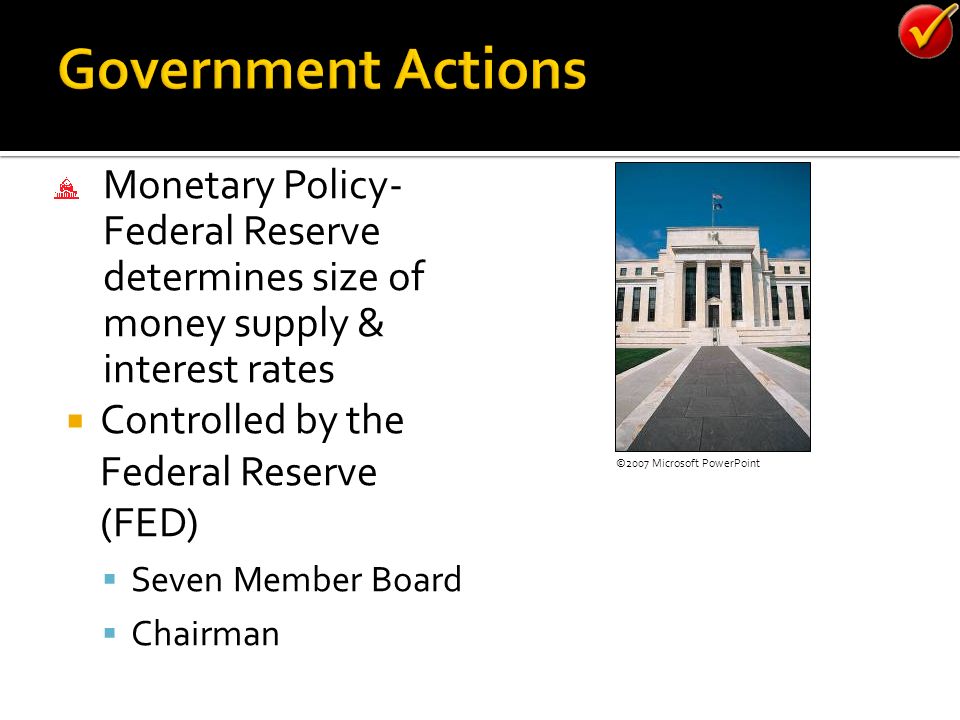 Government Actions

Monetary Policy- Federal Reserve determines size of money supply & interest rates

Controlled by the Federal Reserve (FED)

Seven Member Board

Chairman

©2007 Microsoft PowerPoint